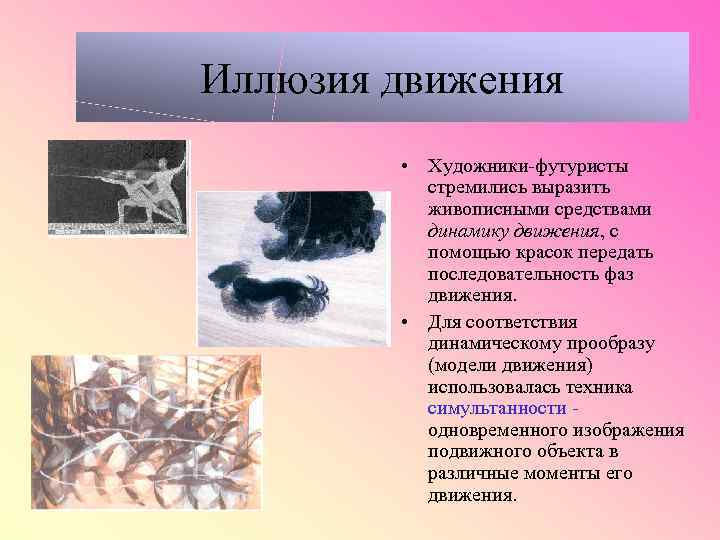 Иллюзия движения

• Художники-футуристы стремились выразить живописными средствами динамику движения, с помощью красок передать последовательность фаз движения.

• Для соответствия динамическому прообразу (модели движения) использовалась техника симультанности - одновременного изображения подвижного объекта в различные моменты его движения.